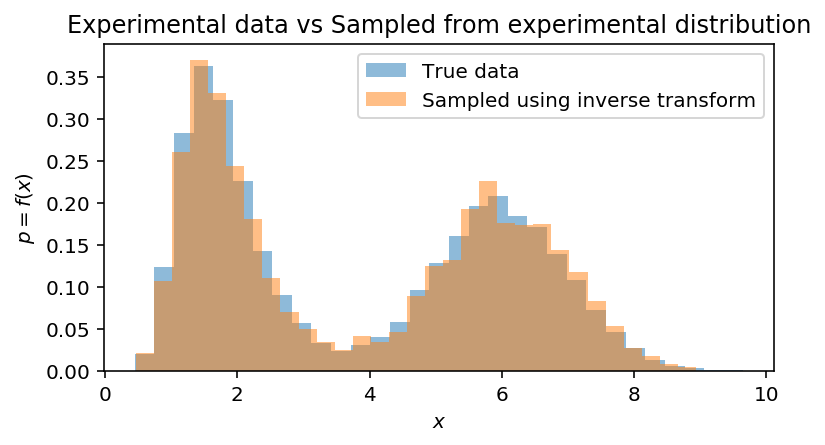 Experimental data vs Sampled from experimental distribution

True data
Sampled using inverse transform

$p = f(x)$

0.35
0.30
0.25
0.20
0.15
0.10
0.05
0.00

0
2
4
6
8
10

$x$